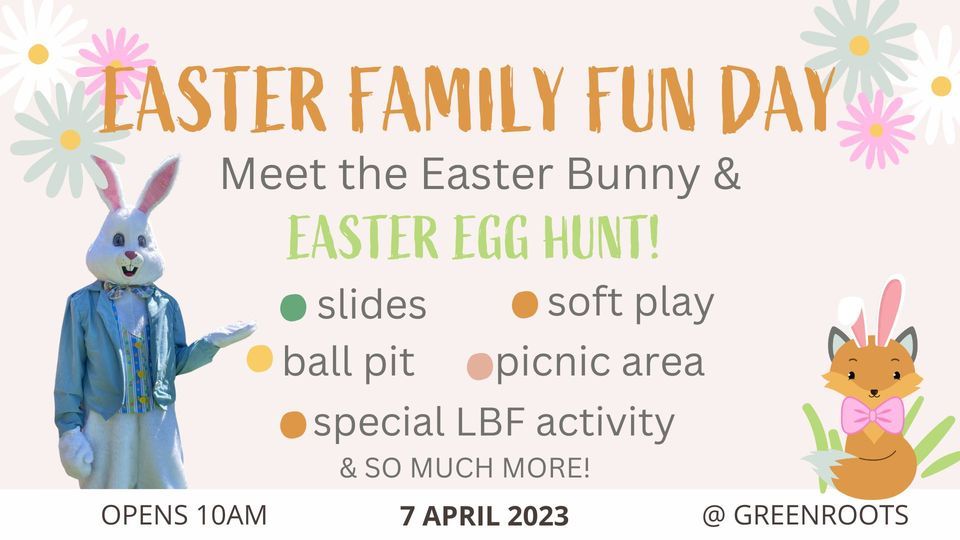 EASTER FAMILY FUN DAY

Meet the Easter Bunny &

EASTER EGG HUNT!

slides

soft play

ball pit

picnic area

special LBF activity

& SO MUCH MORE!

OPENS 10AM

7 APRIL 2023

@ GREENROOTS